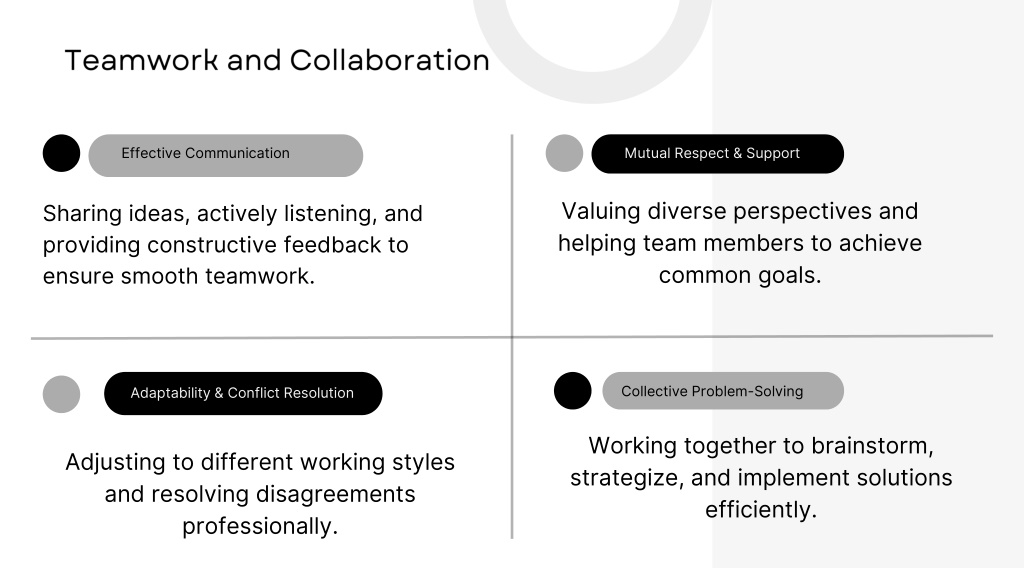 Teamwork and Collaboration

Effective Communication

Sharing ideas, actively listening, and providing constructive feedback to ensure smooth teamwork.

Mutual Respect & Support

Valuing diverse perspectives and helping team members to achieve common goals.

Adaptability & Conflict Resolution

Adjusting to different working styles and resolving disagreements professionally.

Collective Problem-Solving

Working together to brainstorm, strategize, and implement solutions efficiently.